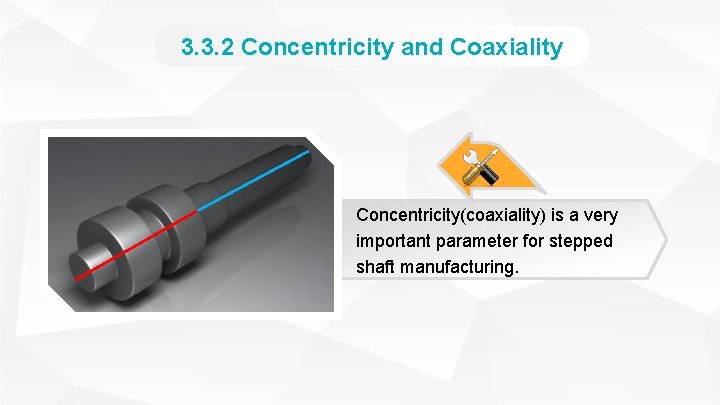 3.3.2 Concentricity and Coaxiality

Concentricity(coaxiality) is a very important parameter for stepped shaft manufacturing.